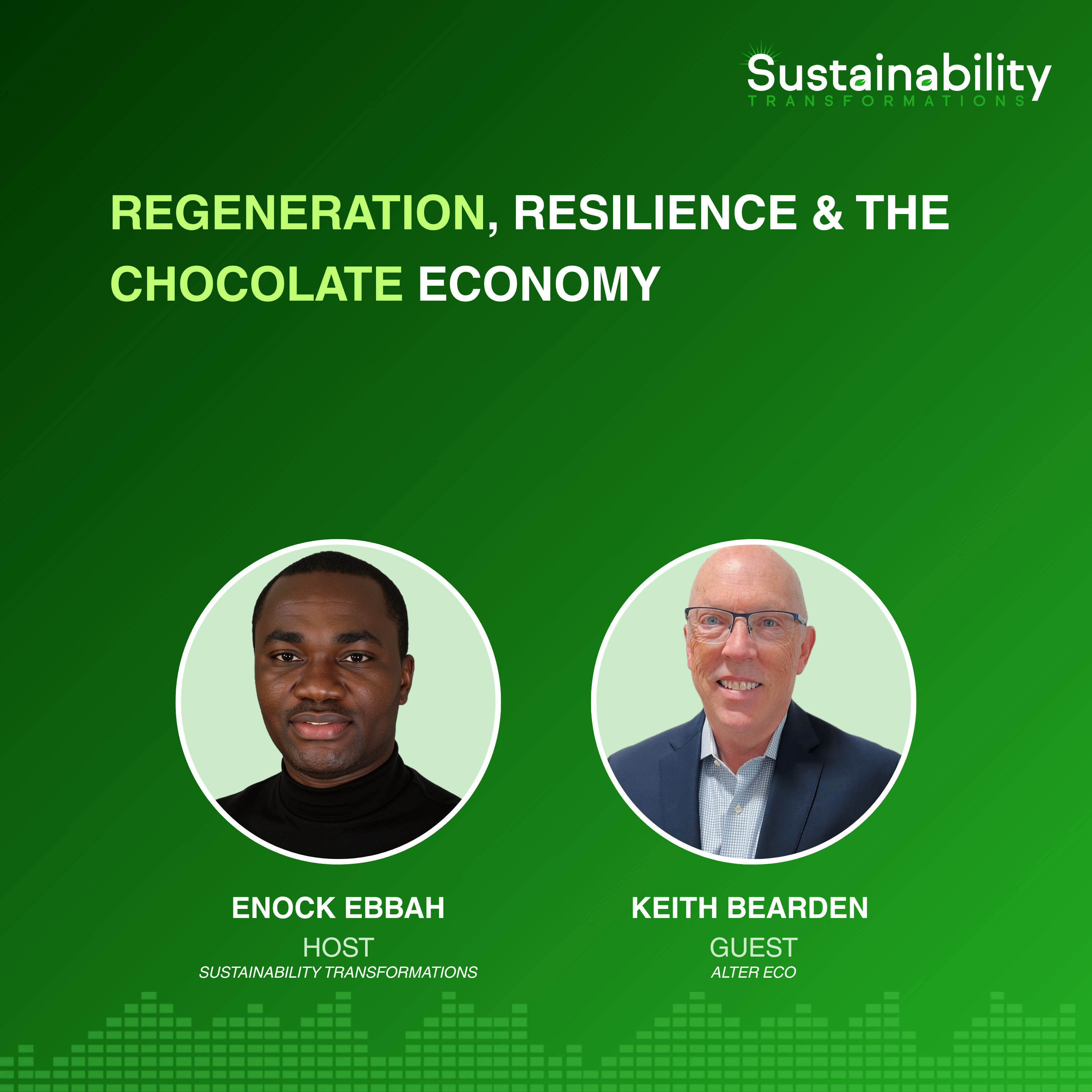 Sustainability
TRANSFORMATIONS

REGENERATION, RESILIENCE & THE CHOCOLATE ECONOMY

ENOCK EBBAH
HOST
SUSTAINABILITY TRANSFORMATIONS

KEITH BEARDEN
GUEST
ALTER ECO